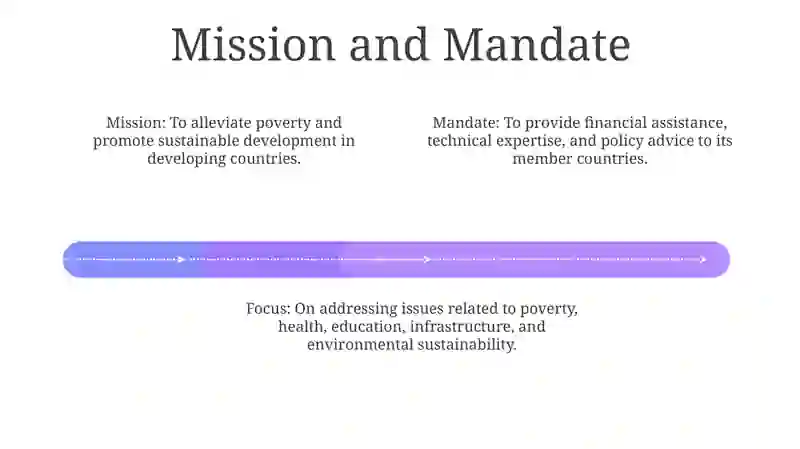 Mission and Mandate

Mission: To alleviate poverty and promote sustainable development in developing countries.

Mandate: To provide financial assistance, technical expertise, and policy advice to its member countries.

Focus: On addressing issues related to poverty, health, education, infrastructure, and environmental sustainability.